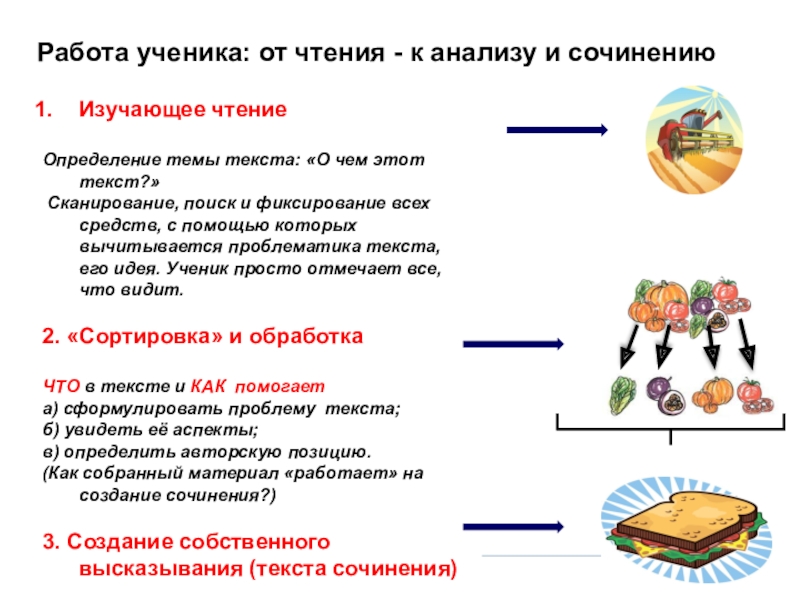 Работа ученика: от чтения - к анализу и сочинению

1. Изучающее чтение

Определение темы текста: «О чем этот текст?»
Сканирование, поиск и фиксирование всех средств, с помощью которых вычитывается проблематика текста, его идея. Ученик просто отмечает все, что видит.

2. «Сортировка» и обработка

ЧТО в тексте и КАК помогает
а) сформулировать проблему текста;
б) увидеть её аспекты;
в) определить авторскую позицию.
(Как собранный материал «работает» на создание сочинения?)

3. Создание собственного высказывания (текста сочинения)